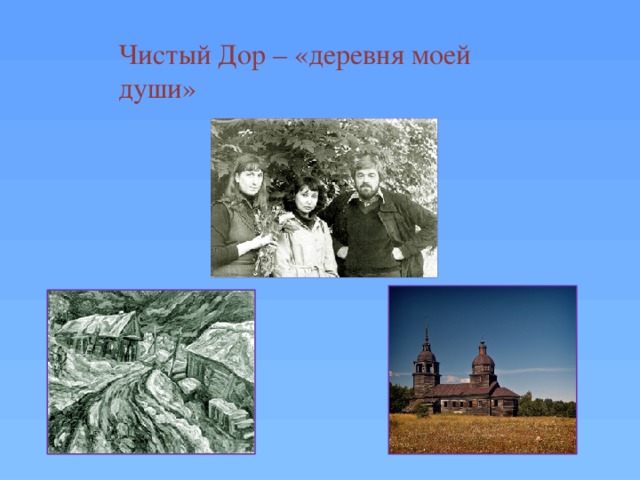 Чистый Дор – «деревня моей души»